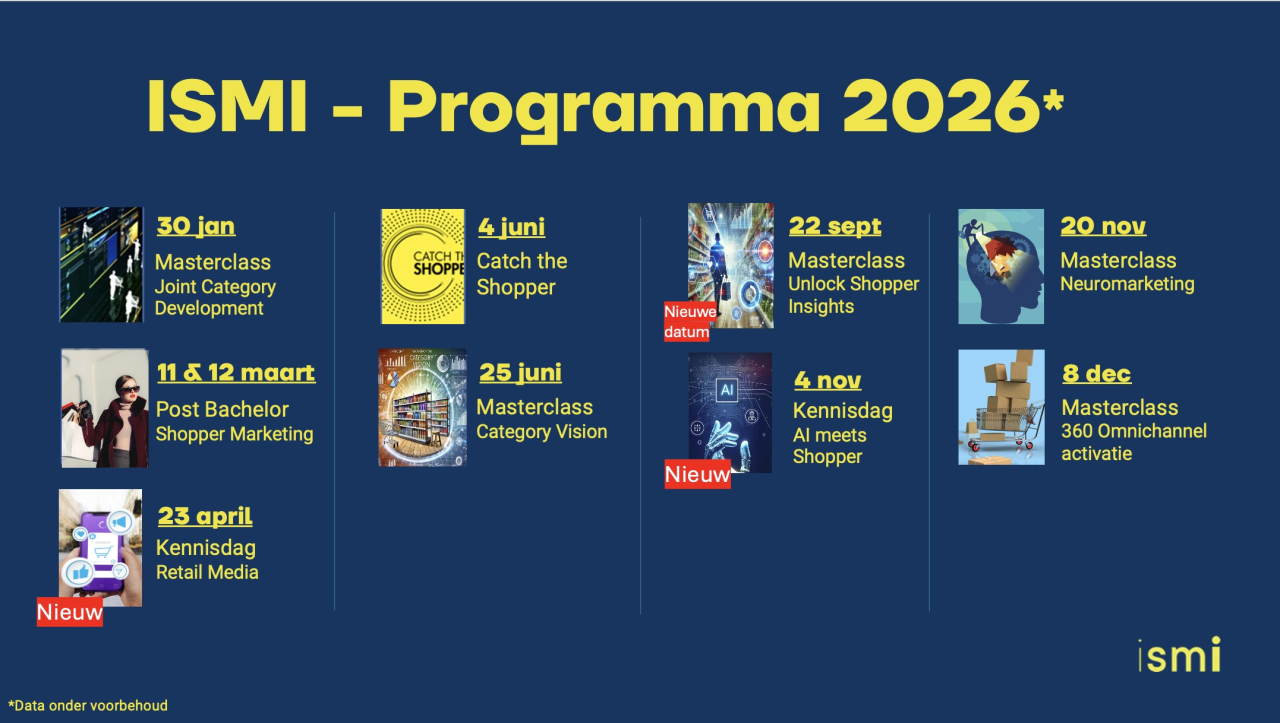 ISMI - Programma 2026*

30 jan
Masterclass
Joint Category Development

11 & 12 maart
Post Bachelor
Shopper Marketing

23 april
Kennisdag
Retail Media
Nieuw

CATCH TH SHOPPE
4 juni
Catch the Shopper

25 juni
Masterclass
Category Vision

Nieuwe datum
22 sept
Masterclass
Unlock Shopper Insights

AI
Nieuw
4 nov
Kennisdag
AI meets Shopper

20 nov
Masterclass
Neuromarketing

8 dec
Masterclass
360 Omnichannel activatie

ismi

*Data onder voorbehoud